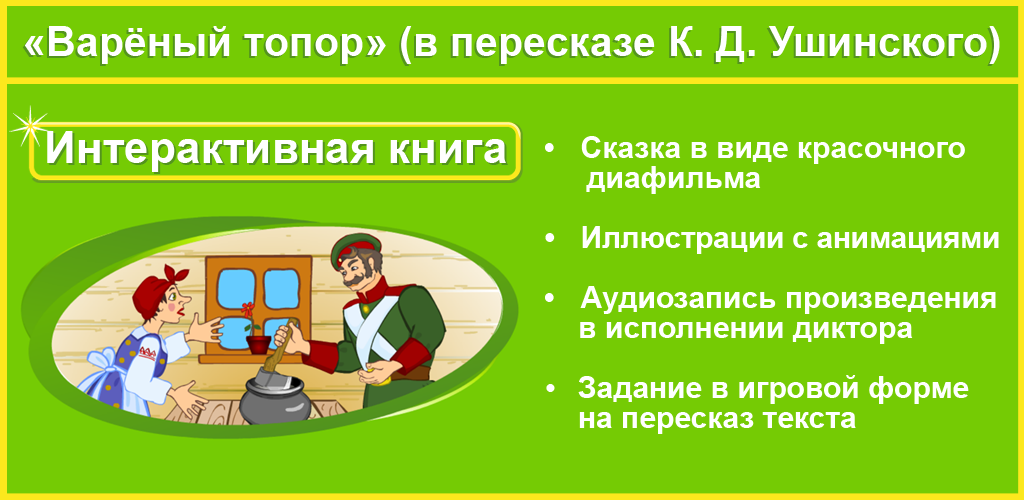 «Варёный топор» (в пересказе К. Д. Ушинского)

Интерактивная книга

• Сказка в виде красочного диафильма

• Иллюстрации с анимациями

• Аудиозапись произведения в исполнении диктора

• Задание в игровой форме на пересказ текста